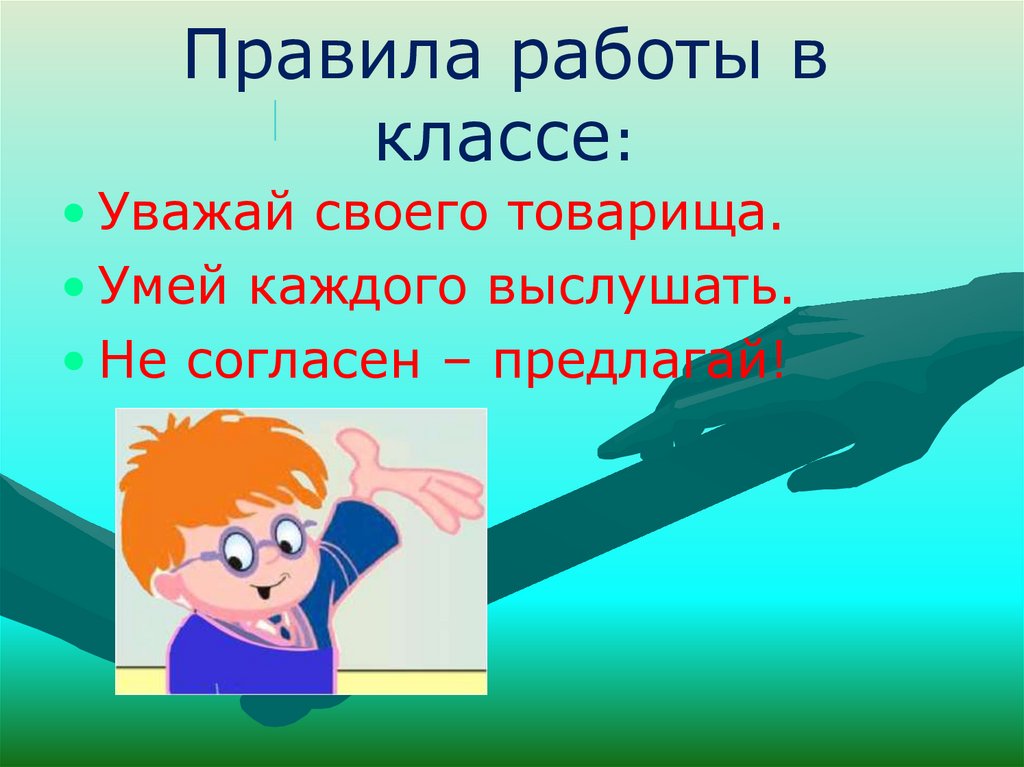 Правила работы в классе:

• Уважай своего товарища.
• Умей каждого выслушать.
• Не согласен – предлагай!